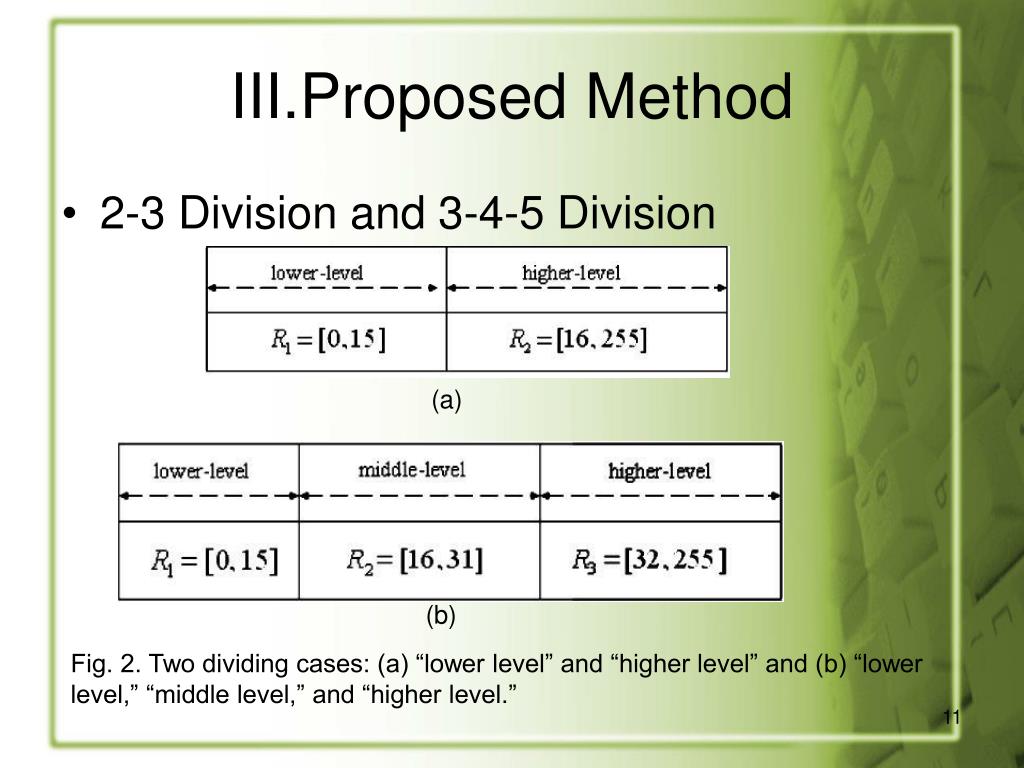 III.Proposed Method

• 2-3 Division and 3-4-5 Division

| lower-level | higher-level |
|---|---|
| $R_1=[0,15]$ | $R_2=[16,255]$ |

(a)

| lower-level | middle-level | higher-level |
|---|---|---|
| $R_1=[0,15]$ | $R_2=[16,31]$ | $R_3=[32,255]$ |

(b)

Fig. 2. Two dividing cases: (a) “lower level” and “higher level” and (b) “lower level,” “middle level,” and “higher level.”

11